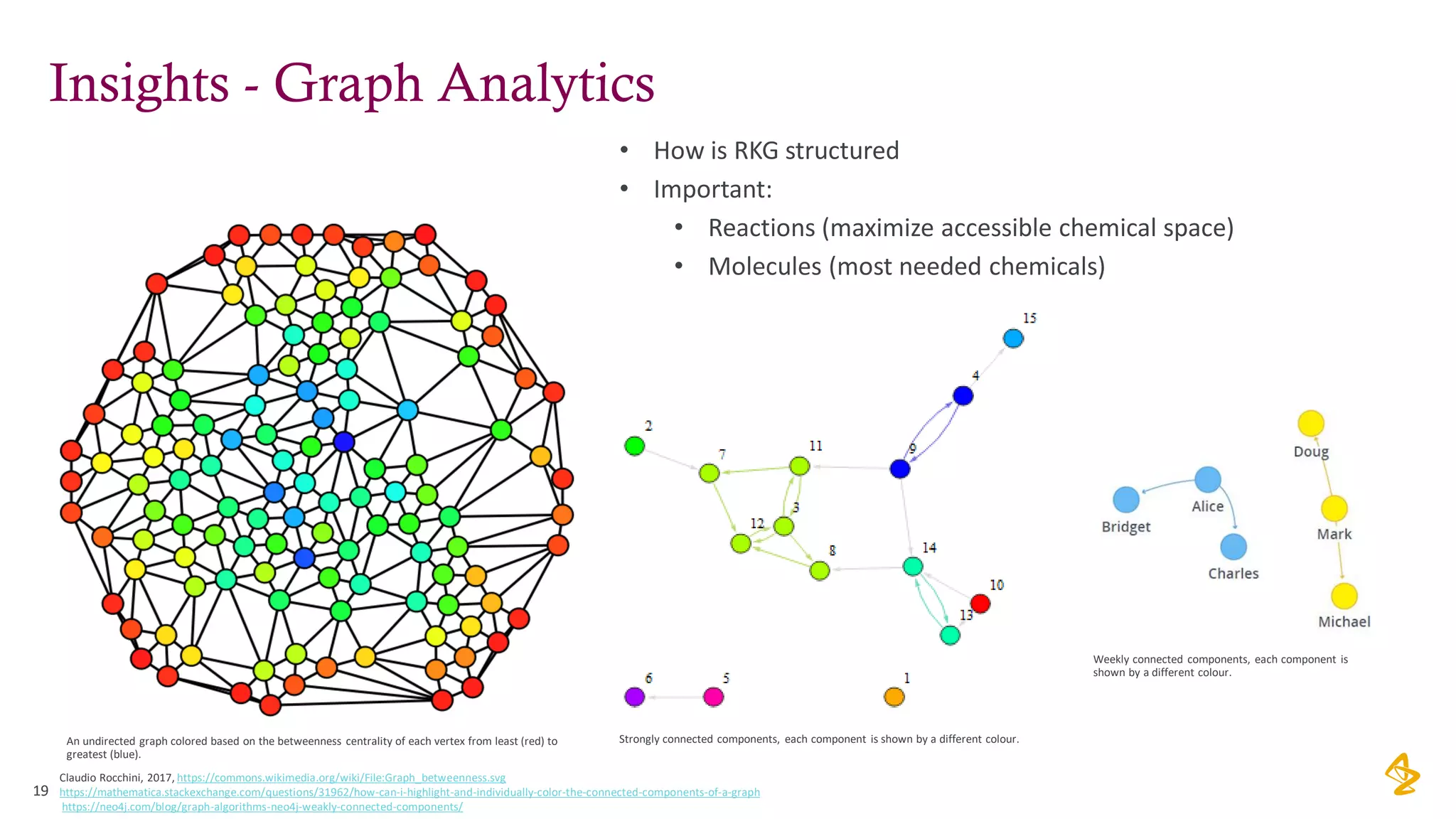 Insights - Graph Analytics

• How is RKG structured
• Important:
 • Reactions (maximize accessible chemical space)
 • Molecules (most needed chemicals)

15
4
2
7
11
9
3
12
8
14
10
13
6
5
1

Doug
Alice
Bridget
Mark
Charles
Michael

Weekly connected components, each component is shown by a different colour.

An undirected graph colored based on the betweenness centrality of each vertex from least (red) to greatest (blue).

Strongly connected components, each component is shown by a different colour.

Claudio Rocchini, 2017, https://commons.wikimedia.org/wiki/File:Graph_betweenness.svg
19 https://mathematica.stackexchange.com/questions/31962/how-can-i-highlight-and-individually-color-the-connected-components-of-a-graph
https://neo4j.com/blog/graph-algorithms-neo4j-weakly-connected-components/